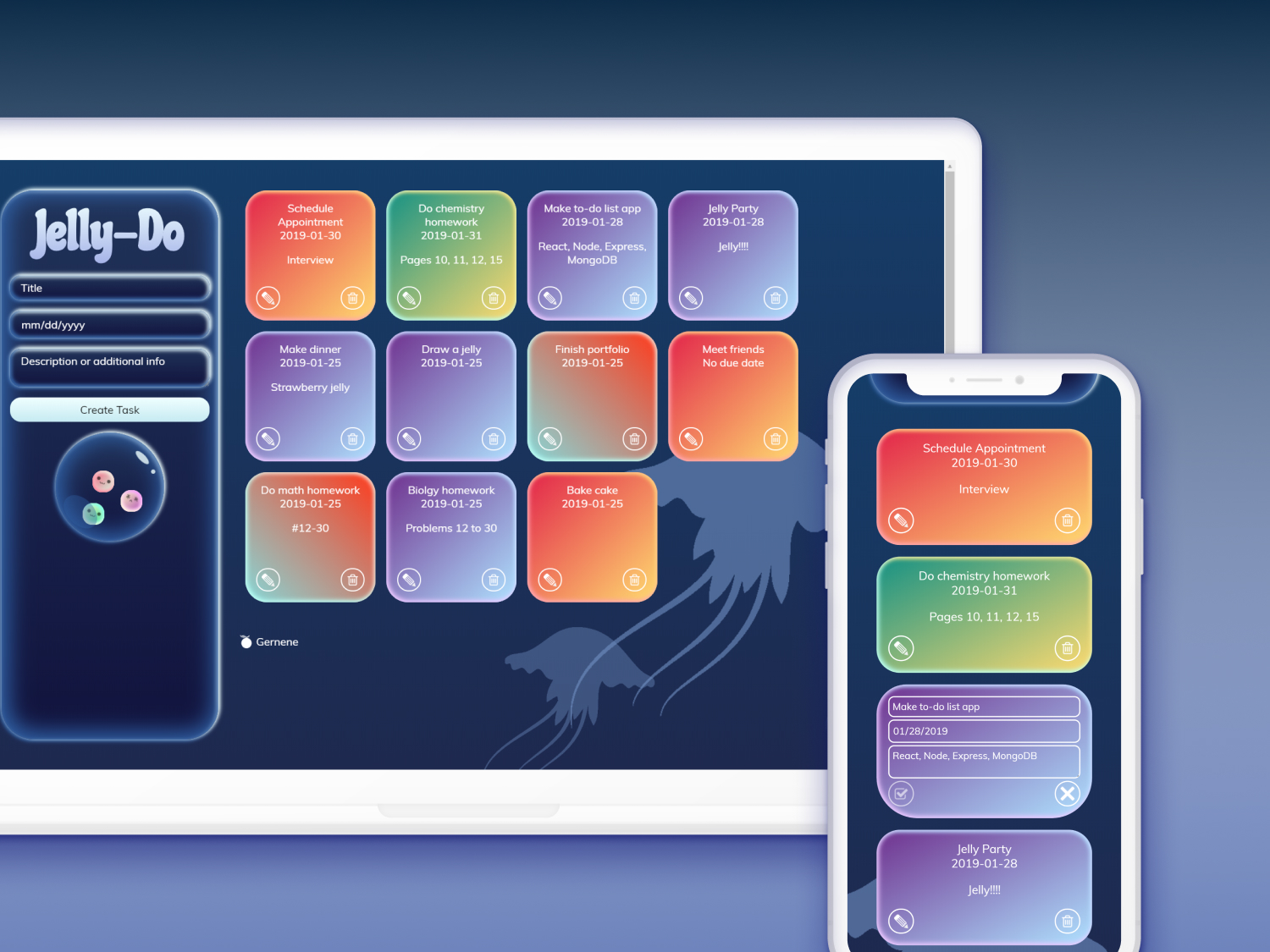 Jelly-Do

Title

mm/dd/yyyy

Description or additional info

Create Task

Schedule Appointment
2019-01-30

Interview

Do chemistry homework
2019-01-31

Pages 10, 11, 12, 15

Make to-do list app
2019-01-28

React, Node, Express, MongoDB

Jelly Party
2019-01-28

Jelly!!!!

Make dinner
2019-01-25

Strawberry jelly

Draw a jelly
2019-01-25

Finish portfolio
2019-01-25

Meet friends
No due date

Do math homework
2019-01-25

#12-30

Biolgy homework
2019-01-25

Problems 12 to 30

Bake cake
2019-01-25

Gernene

Schedule Appointment
2019-01-30

Interview

Do chemistry homework
2019-01-31

Pages 10, 11, 12, 15

Make to-do list app

01/28/2019

React, Node, Express, MongoDB

Jelly Party
2019-01-28

Jelly!!!!